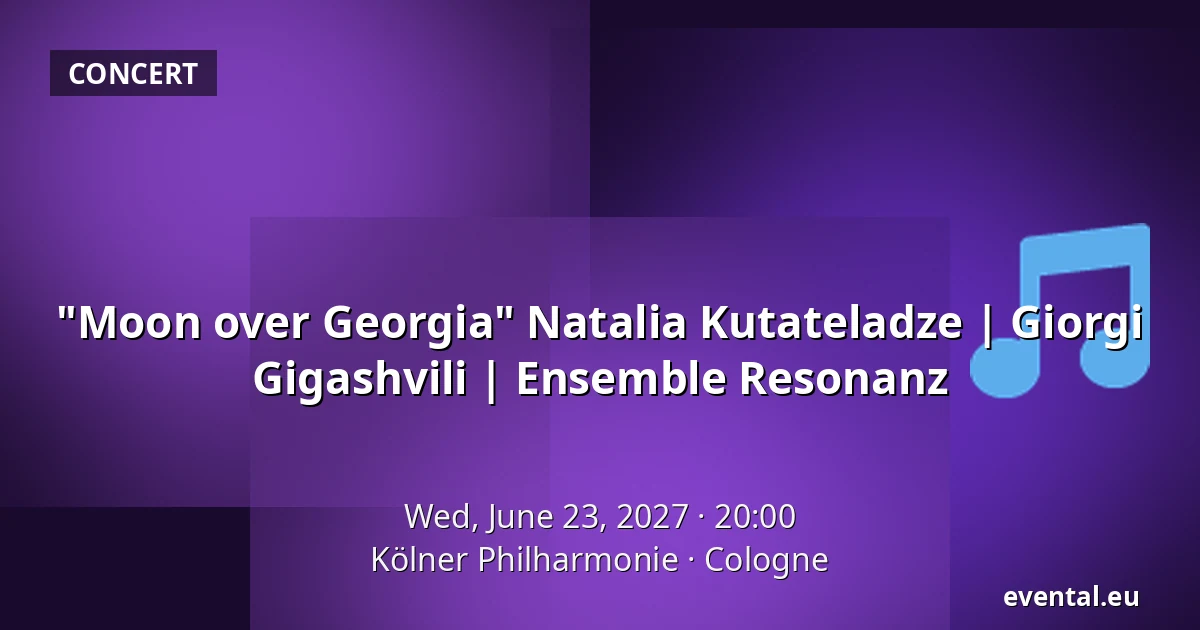 CONCERT

"Moon over Georgia" Natalia Kutateladze | Giorgi Gigashvili | Ensemble Resonanz

Wed, June 23, 2027 · 20:00
Kölner Philharmonie · Cologne

evental.eu